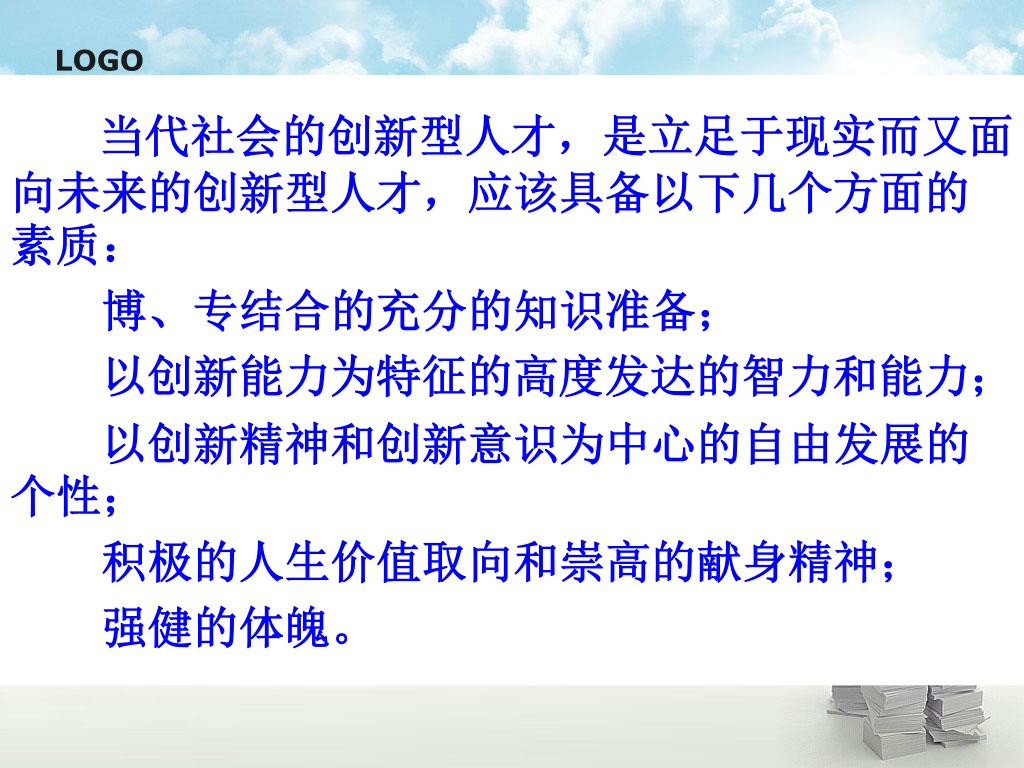 LOGO

当代社会的创新型人才，是立足于现实而又面向未来的创新型人才，应该具备以下几个方面的素质：

博、专结合的充分的知识准备；

以创新能力为特征的高度发达的智力和能力；

以创新精神和创新意识为中心的自由发展的个性；

积极的人生价值取向和崇高的献身精神；

强健的体魄。